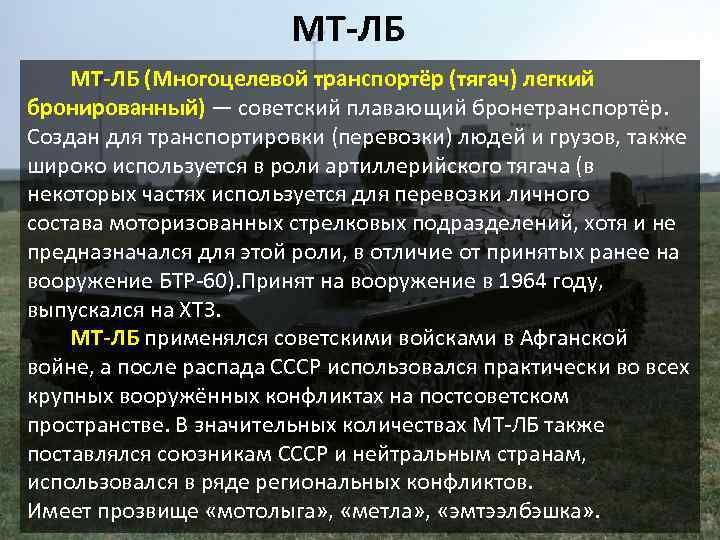 МТ-ЛБ

МТ-ЛБ (Многоцелевой транспортёр (тягач) легкий бронированный) — советский плавающий бронетранспортёр. Создан для транспортировки (перевозки) людей и грузов, также широко используется в роли артиллерийского тягача (в некоторых частях используется для перевозки личного состава моторизованных стрелковых подразделений, хотя и не предназначался для этой роли, в отличие от принятых ранее на вооружение БТР-60).Принят на вооружение в 1964 году, выпускался на ХТЗ.

МТ-ЛБ применялся советскими войсками в Афганской войне, а после распада СССР использовался практически во всех крупных вооружённых конфликтах на постсоветском пространстве. В значительных количествах МТ-ЛБ также поставлялся союзникам СССР и нейтральным странам, использовался в ряде региональных конфликтов.
Имеет прозвище «мотолыга», «метла», «эмтээлбэшка».